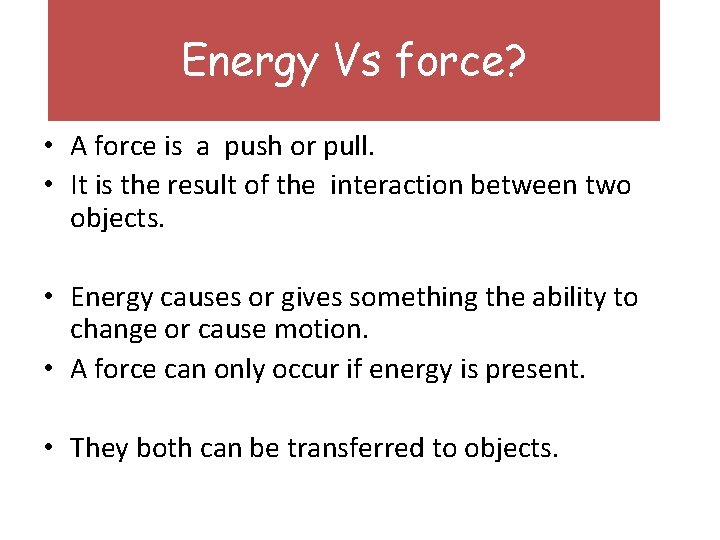 Energy Vs force?

• A force is a push or pull.
• It is the result of the interaction between two objects.

• Energy causes or gives something the ability to change or cause motion.
• A force can only occur if energy is present.

• They both can be transferred to objects.